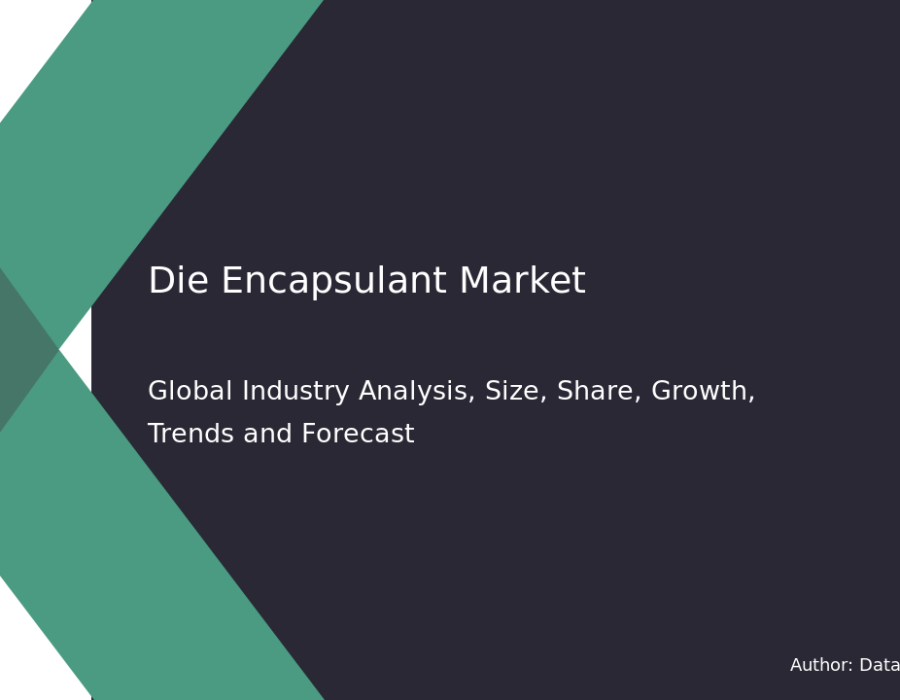 Die Encapsulant Market

Global Industry Analysis, Size, Share, Growth, Trends and Forecast

Author: Data